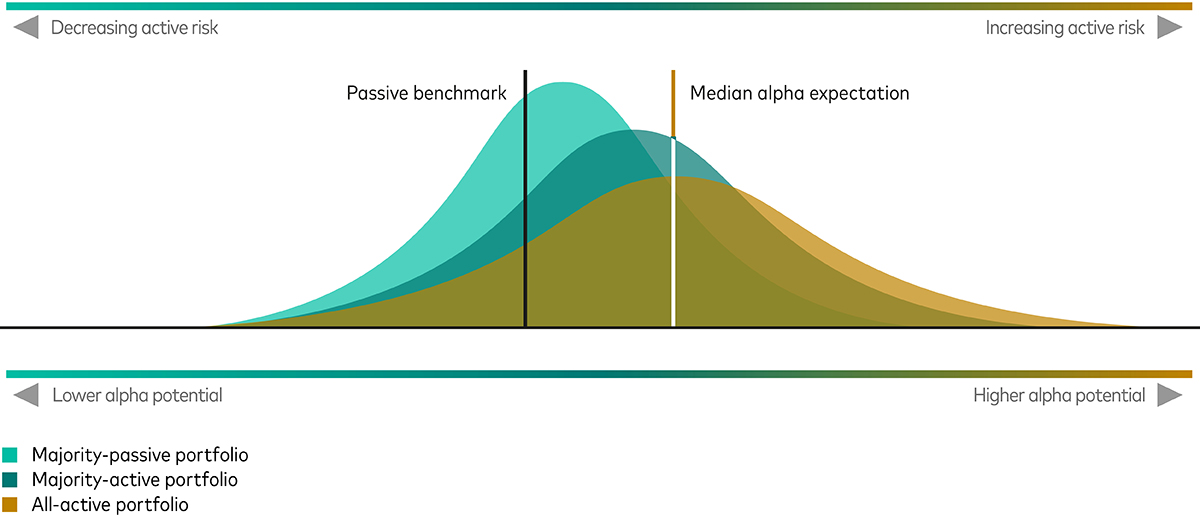 Decreasing active risk

Increasing active risk

Passive benchmark

Median alpha expectation

Lower alpha potential

Higher alpha potential

Majority-passive portfolio
Majority-active portfolio
All-active portfolio